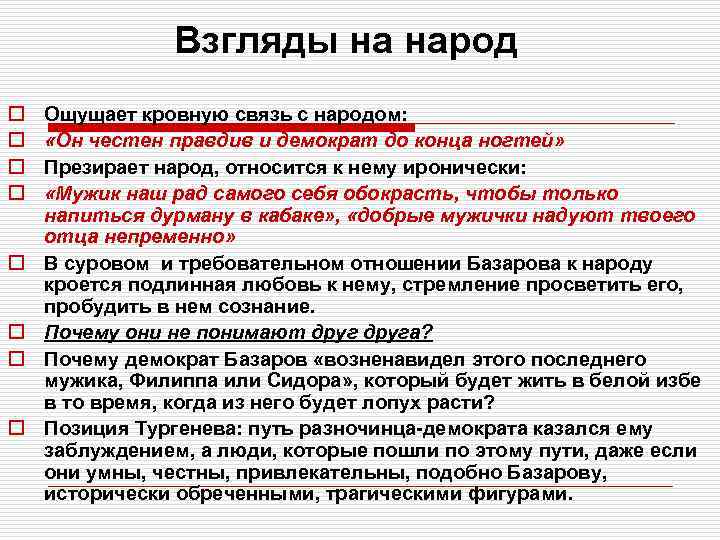 Взгляды на народ

Ощущает кровную связь с народом:

«Он честен правдив и демократ до конца ногтей»

Презирает народ, относится к нему иронически:

«Мужик наш рад самого себя обокрасть, чтобы только напиться дурману в кабаке», «добрые мужички надуют твоего отца непременно»

В суровом и требовательном отношении Базарова к народу кроется подлинная любовь к нему, стремление просветить его, пробудить в нем сознание.

Почему они не понимают друг друга?

Почему демократ Базаров «возненавидел этого последнего мужика, Филиппа или Сидора», который будет жить в белой избе в то время, когда из него будет лопух расти?

Позиция Тургенева: путь разночинца-демократа казался ему заблуждением, а люди, которые пошли по этому пути, даже если они умны, честны, привлекательны, подобно Базарову, исторически обреченными, трагическими фигурами.